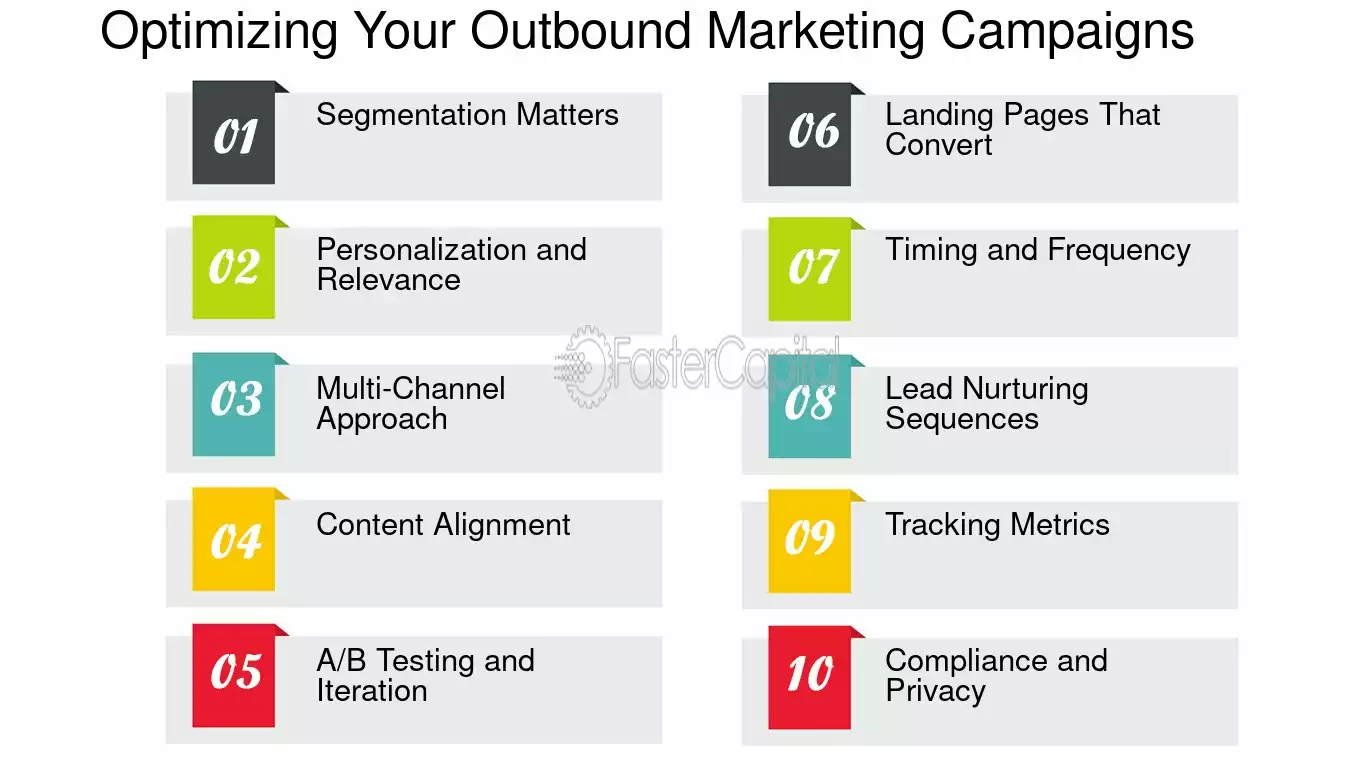 Optimizing Your Outbound Marketing Campaigns

01
Segmentation Matters

02
Personalization and Relevance

03
Multi-Channel Approach

04
Content Alignment

05
A/B Testing and Iteration

06
Landing Pages That Convert

07
Timing and Frequency

08
Lead Nurturing Sequences

09
Tracking Metrics

10
Compliance and Privacy

FasterCapital